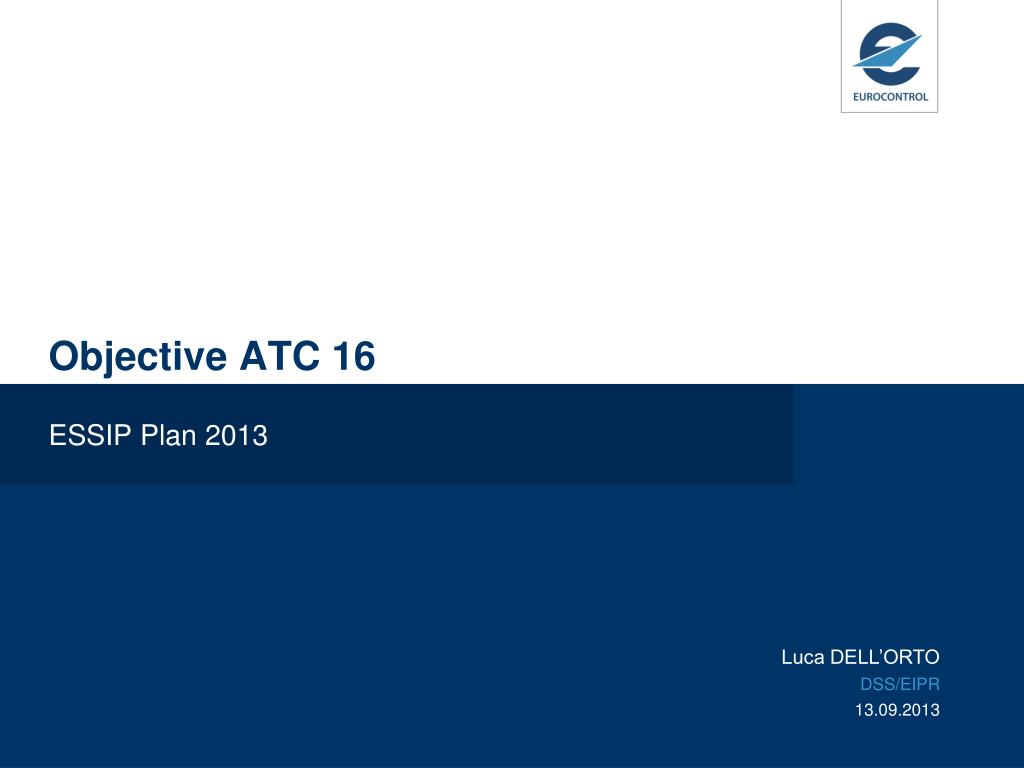 EUROCONTROL

Objective ATC 16

ESSIP Plan 2013

Luca DELL'ORTO
DSS/EIPR
13.09.2013